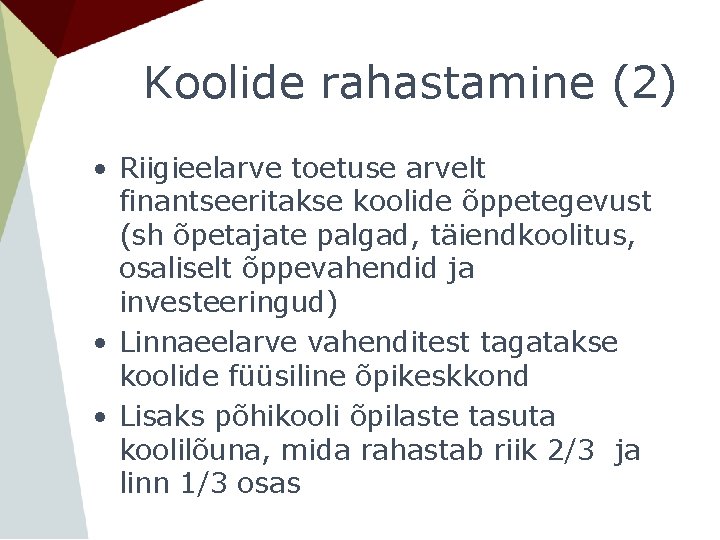 Koolide rahastamine (2)

• Riigieelarve toetuse arvelt finantseeritakse koolide õppetegevust (sh õpetajate palgad, täiendkoolitus, osaliselt õppevahendid ja investeeringud)
• Linnaeelarve vahenditest tagatakse koolide füüsiline õpikeskkond
• Lisaks põhikooli õpilaste tasuta koolilõuna, mida rahastab riik 2/3 ja linn 1/3 osas